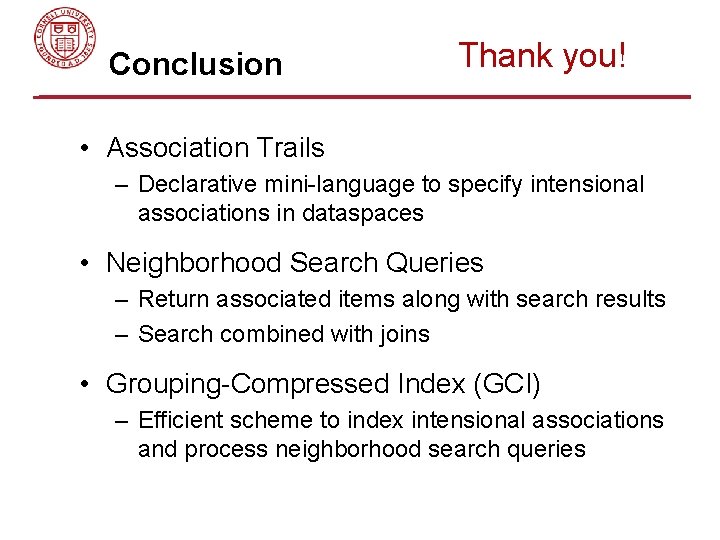 CORNELL UNIVERSITY FOUNDED A.D. 1865

Conclusion

Thank you!

• Association Trails
– Declarative mini-language to specify intensional associations in dataspaces

• Neighborhood Search Queries
– Return associated items along with search results
– Search combined with joins

• Grouping-Compressed Index (GCI)
– Efficient scheme to index intensional associations and process neighborhood search queries